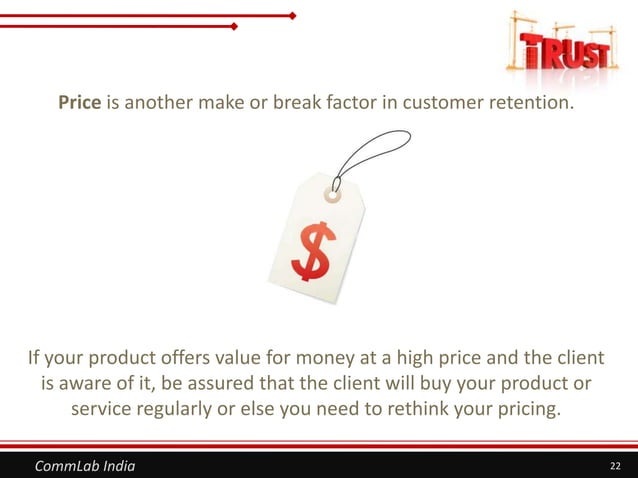 TRUST

Price is another make or break factor in customer retention.

$

If your product offers value for money at a high price and the client is aware of it, be assured that the client will buy your product or service regularly or else you need to rethink your pricing.

CommLab India

22